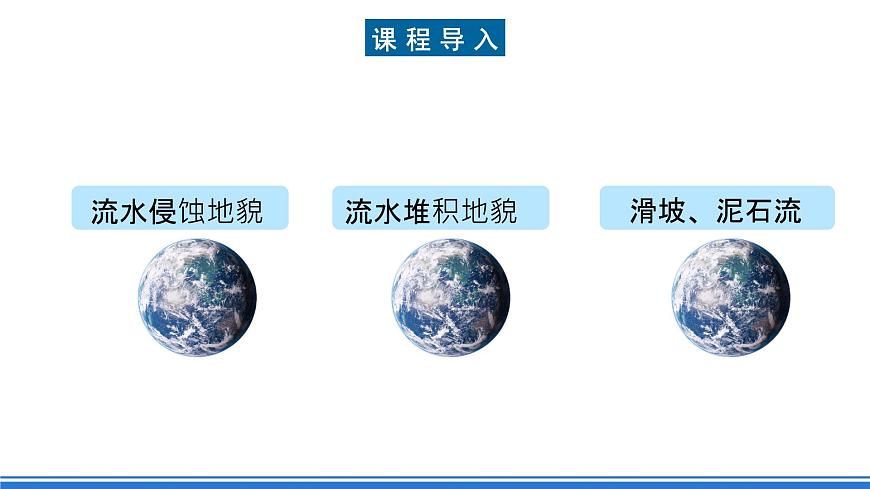 课程导入

流水侵蚀地貌

流水堆积地貌

滑坡、泥石流